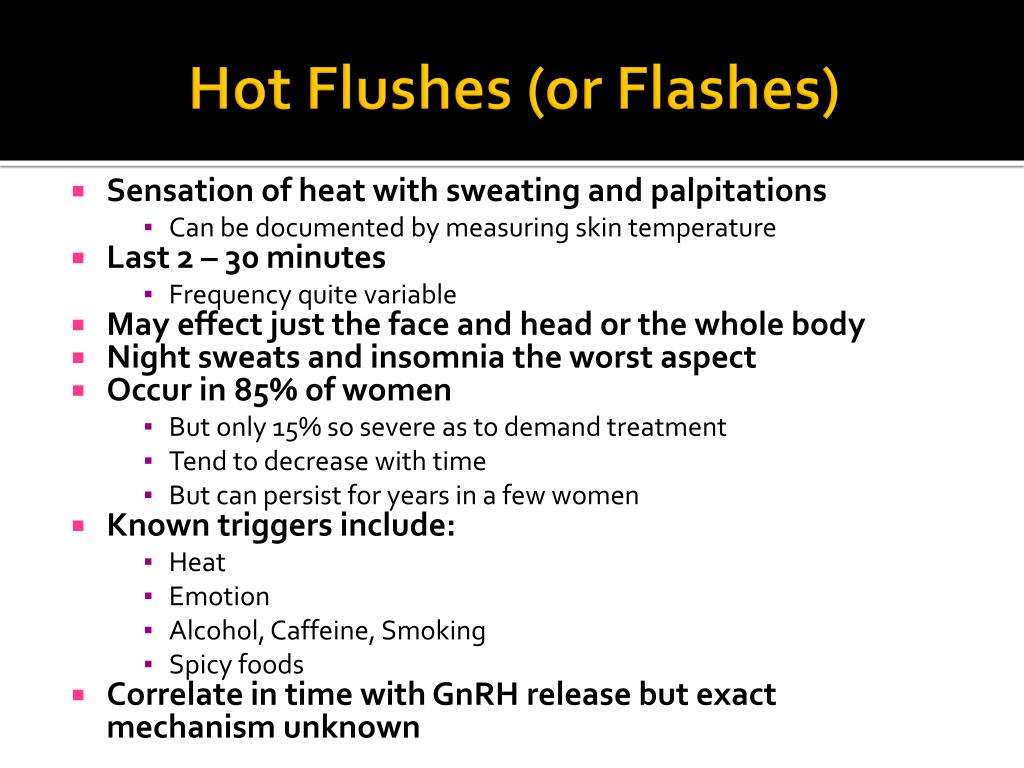 Hot Flushes (or Flashes)

- Sensation of heat with sweating and palpitations
  - Can be documented by measuring skin temperature
- Last 2 – 30 minutes
  - Frequency quite variable
- May effect just the face and head or the whole body
- Night sweats and insomnia the worst aspect
- Occur in 85% of women
  - But only 15% so severe as to demand treatment
  - Tend to decrease with time
  - But can persist for years in a few women
- Known triggers include:
  - Heat
  - Emotion
  - Alcohol, Caffeine, Smoking
  - Spicy foods
- Correlate in time with GnRH release but exact mechanism unknown